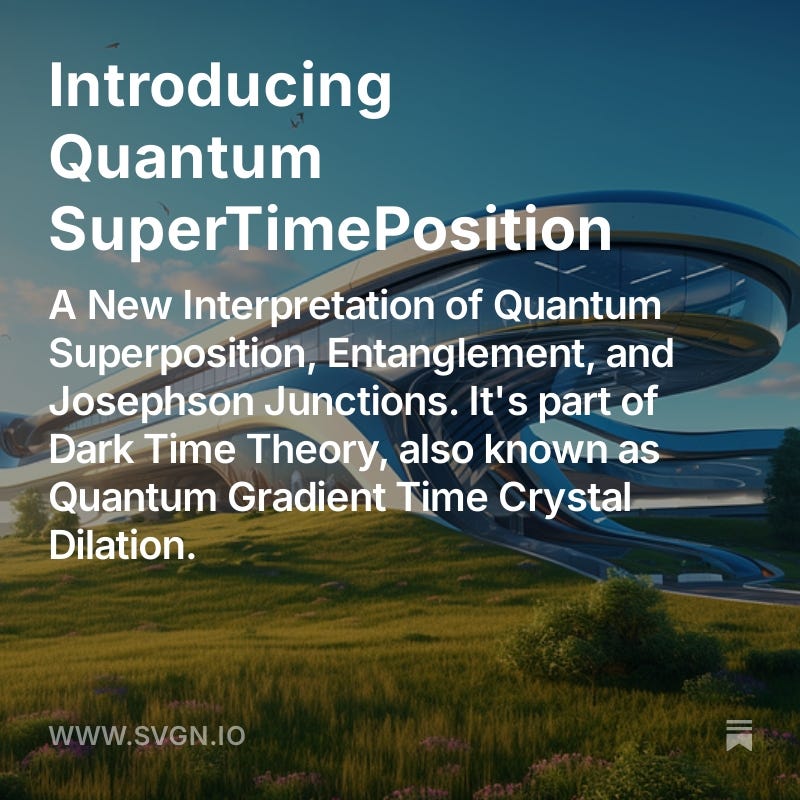 Introducing Quantum SuperTimePosition

A New Interpretation of Quantum Superposition, Entanglement, and Josephson Junctions. It's part of Dark Time Theory, also known as Quantum Gradient Time Crystal Dilation.

WWW.SVGN.IO